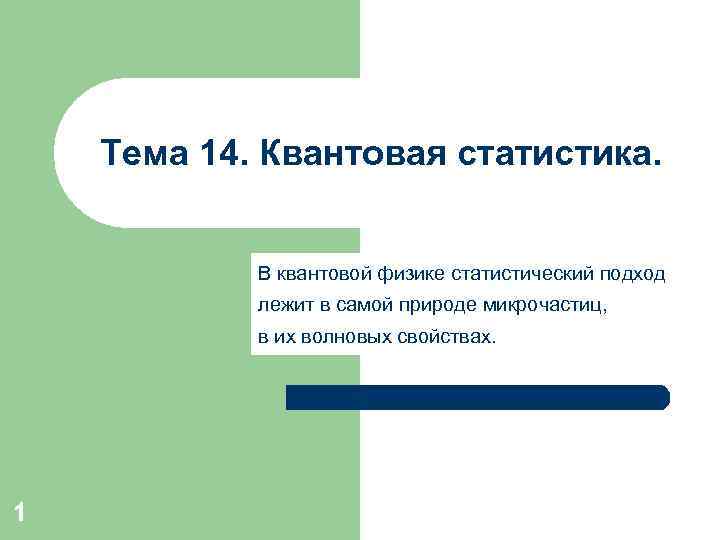 Тема 14. Квантовая статистика.

В квантовой физике статистический подход лежит в самой природе микрочастиц, в их волновых свойствах.

1